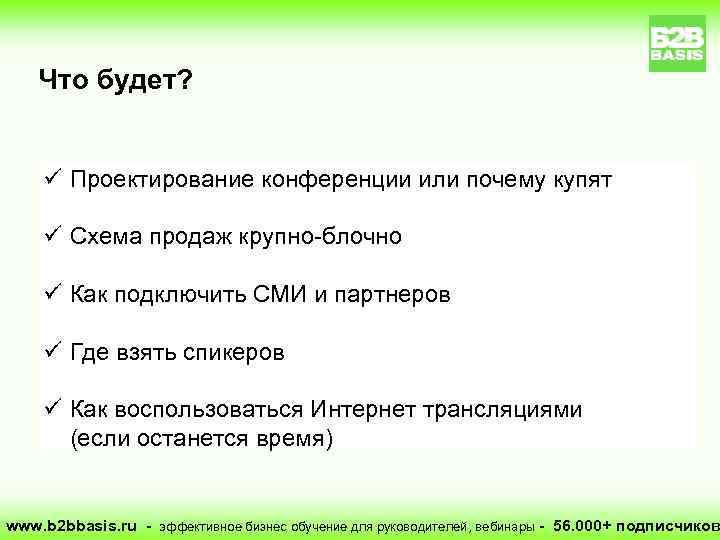 B2B BASIS

Что будет?

✓ Проектирование конференции или почему купят

✓ Схема продаж крупно-блочно

✓ Как подключить СМИ и партнеров

✓ Где взять спикеров

✓ Как воспользоваться Интернет трансляциями (если останется время)

www.b2bbasis.ru - эффективное бизнес обучение для руководителей, вебинары - 56.000+ подписчиков